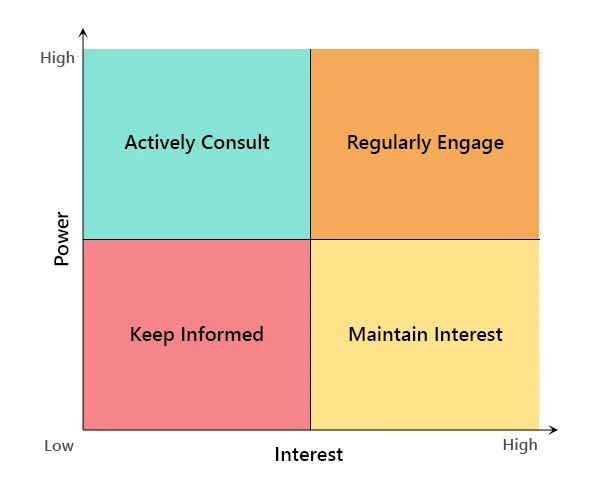 High

Power

Actively Consult

Regularly Engage

Keep Informed

Maintain Interest

Low

Interest

High